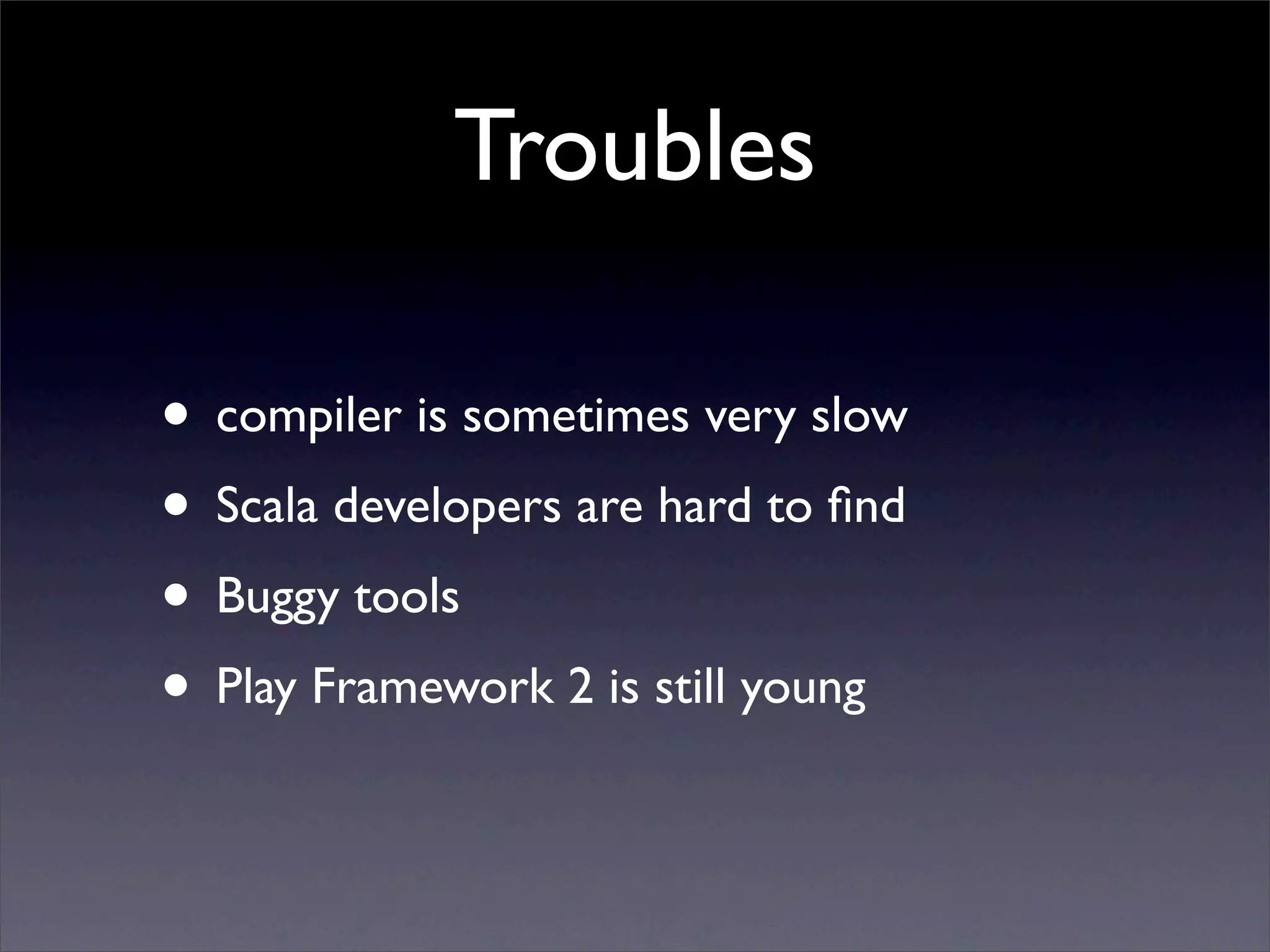 Troubles

• compiler is sometimes very slow
• Scala developers are hard to find
• Buggy tools
• Play Framework 2 is still young